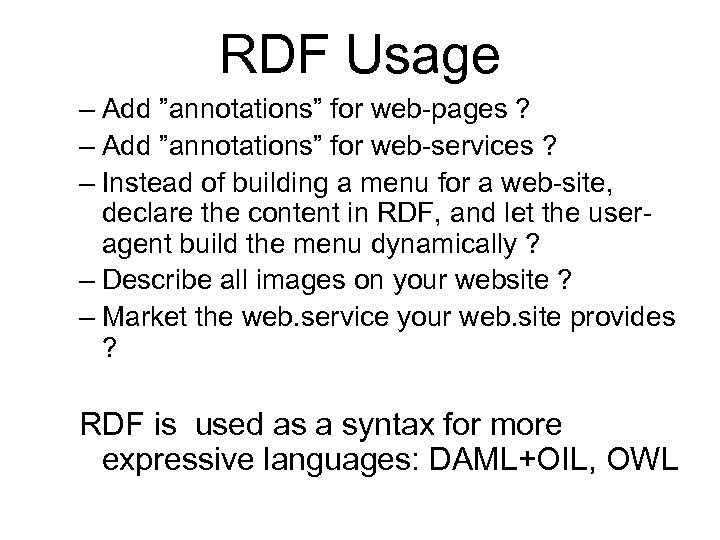 RDF Usage

– Add ”annotations” for web-pages ?

– Add ”annotations” for web-services ?

– Instead of building a menu for a web-site, declare the content in RDF, and let the user-agent build the menu dynamically ?

– Describe all images on your website ?

– Market the web.service your web.site provides ?

RDF is used as a syntax for more expressive languages: DAML+OIL, OWL